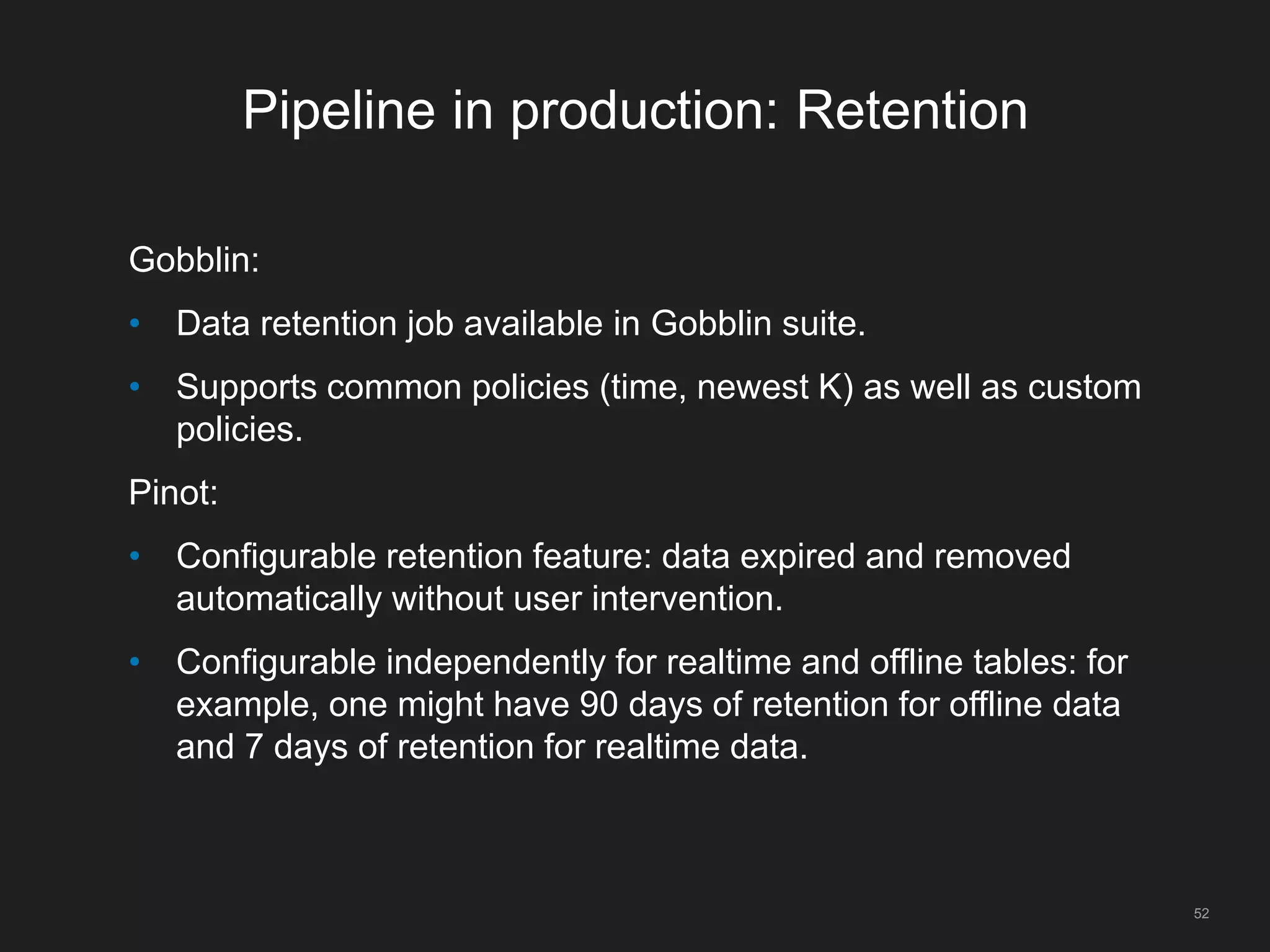 Pipeline in production: Retention

Gobblin:

• Data retention job available in Gobblin suite.

• Supports common policies (time, newest K) as well as custom policies.

Pinot:

• Configurable retention feature: data expired and removed automatically without user intervention.

• Configurable independently for realtime and offline tables: for example, one might have 90 days of retention for offline data and 7 days of retention for realtime data.

52